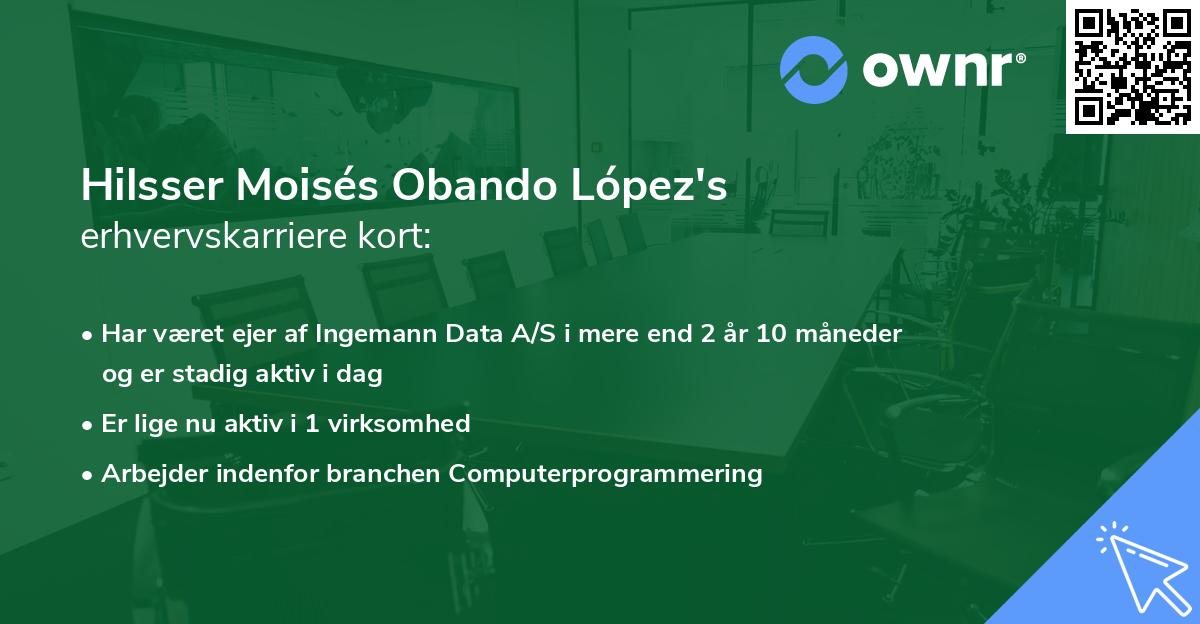 ownr®

Hilsser Moisés Obando López's
erhvervskarriere kort:

• Har været ejer af Ingemann Data A/S i mere end 2 år 10 måneder og er stadig aktiv i dag
• Er lige nu aktiv i 1 virksomhed
• Arbejder indenfor branchen Computerprogrammering